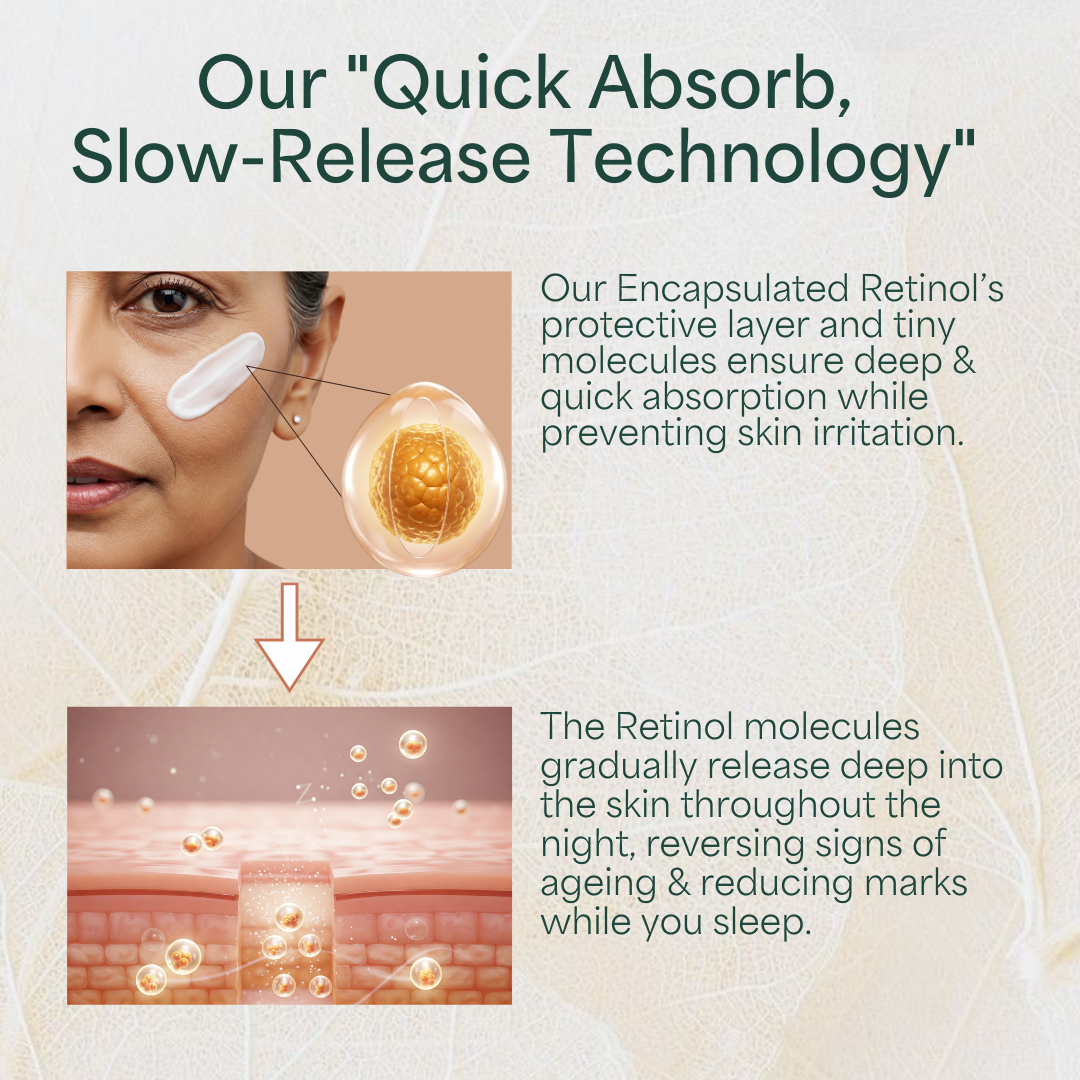 Our "Quick Absorb, Slow-Release Technology"

Our Encapsulated Retinol's protective layer and tiny molecules ensure deep & quick absorption while preventing skin irritation.

The Retinol molecules gradually release deep into the skin throughout the night, reversing signs of ageing & reducing marks while you sleep.